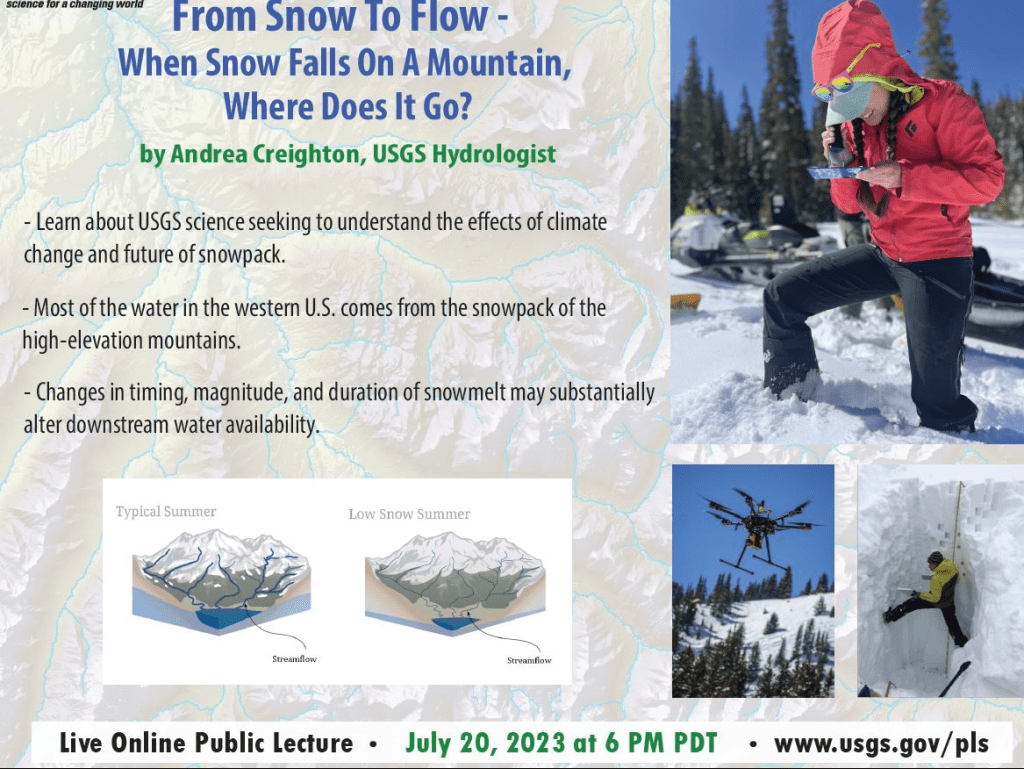 science for a changing world

From Snow To Flow -
When Snow Falls On A Mountain, Where Does It Go?

by Andrea Creighton, USGS Hydrologist

- Learn about USGS science seeking to understand the effects of climate change and future of snowpack.

- Most of the water in the western U.S. comes from the snowpack of the high-elevation mountains.

- Changes in timing, magnitude, and duration of snowmelt may substantially alter downstream water availability.

Typical Summer

Streamflow

Low Snow Summer

Streamflow

Live Online Public Lecture • July 20, 2023 at 6 PM PDT • www.usgs.gov/pls